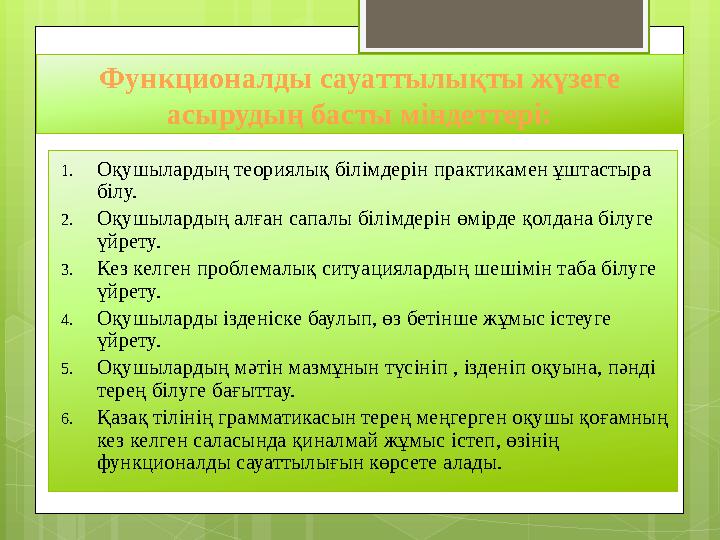 Функционалды сауаттылықты жүзеге асырудың басты міндеттері:

1. Оқушылардың теориялық білімдерін практикамен ұштастыра білу.
2. Оқушылардың алған сапалы білімдерін өмірде қолдана білуге үйрету.
3. Кез келген проблемалық ситуациялардың шешімін таба білуге үйрету.
4. Оқушыларды ізденіске баулып, өз бетінше жұмыс істеуге үйрету.
5. Оқушылардың мәтін мазмұнын түсініп , ізденіп оқуына, пәнді терең білуге бағыттау.
6. Қазақ тілінің грамматикасын терең меңгерген оқушы қоғамның кез келген саласында қиналмай жұмыс істеп, өзінің функционалды сауаттылығын көрсете алады.